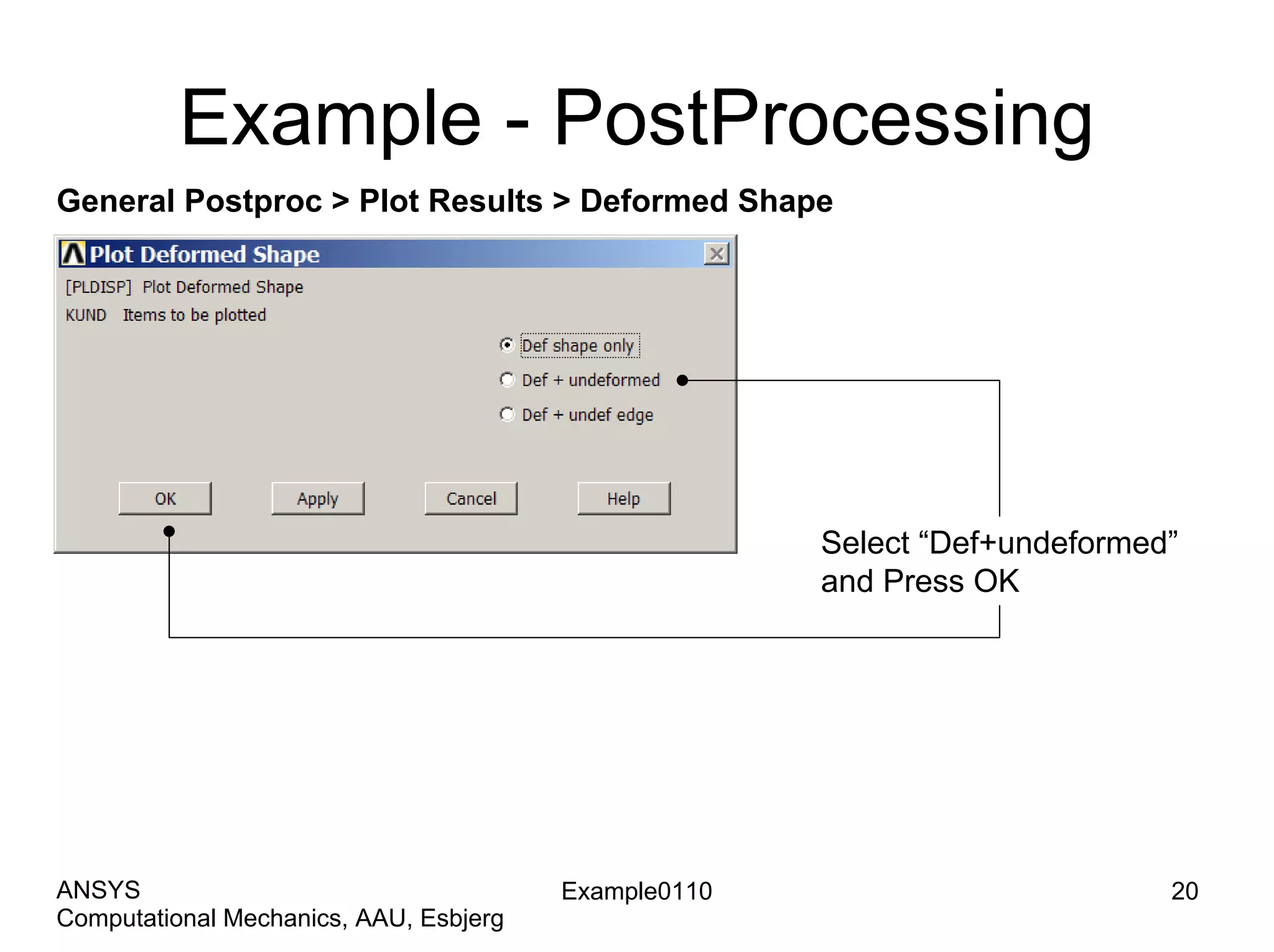 Example - PostProcessing

General Postproc > Plot Results > Deformed Shape

Plot Deformed Shape

[PLDISP] Plot Deformed Shape

KUND Items to be plotted

Def shape only

Def + undeformed

Def + undef edge

OK

Apply

Cancel

Help

Select “Def+undeformed” and Press OK

ANSYS
Computational Mechanics, AAU, Esbjerg

Example0110

20